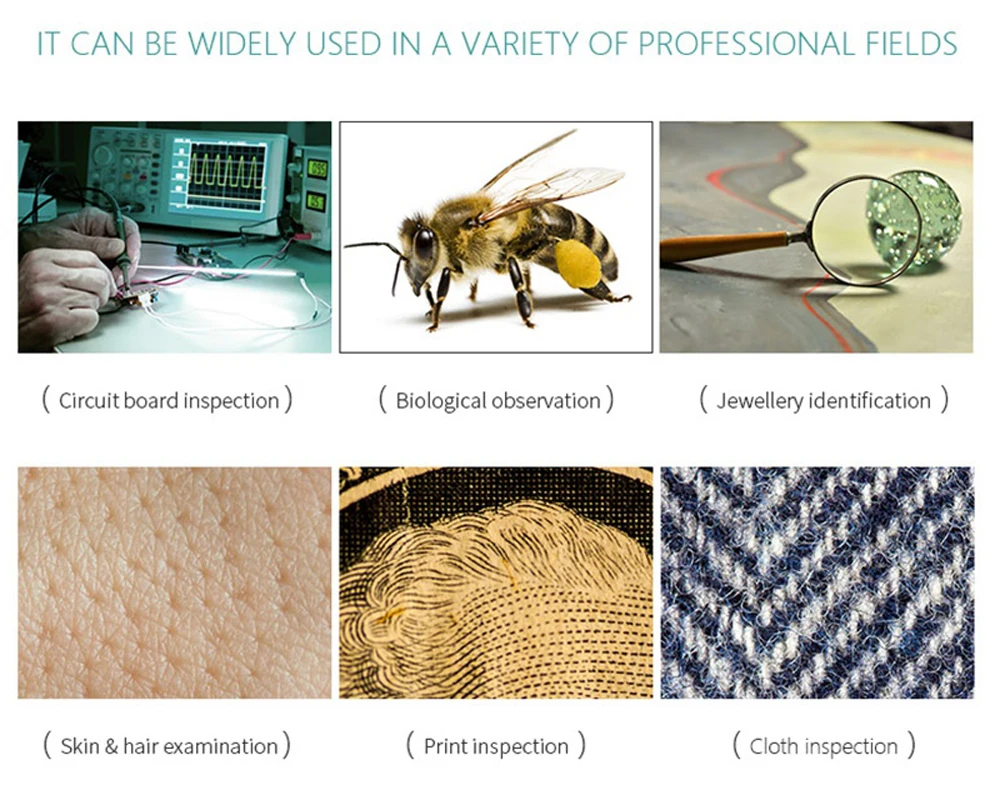 IT CAN BE WIDELY USED IN A VARIETY OF PROFESSIONAL FIELDS

( Circuit board inspection )

( Biological observation )

( Jewellery identification )

( Skin & hair examination )

( Print inspection )

( Cloth inspection )